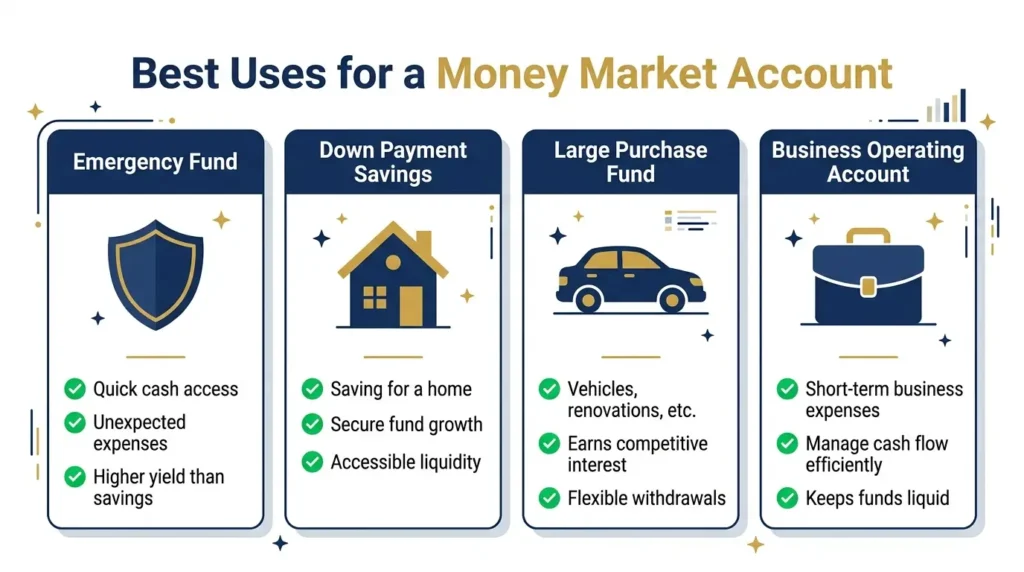 Best Uses for a Money Market Account

Emergency Fund

Quick cash access
Unexpected expenses
Higher yield than savings

Down Payment Savings

Saving for a home
Secure fund growth
Accessible liquidity

Large Purchase Fund

Vehicles, renovations, etc.
Earns competitive interest
Flexible withdrawals

Business Operating Account

Short-term business expenses
Manage cash flow efficiently
Keeps funds liquid